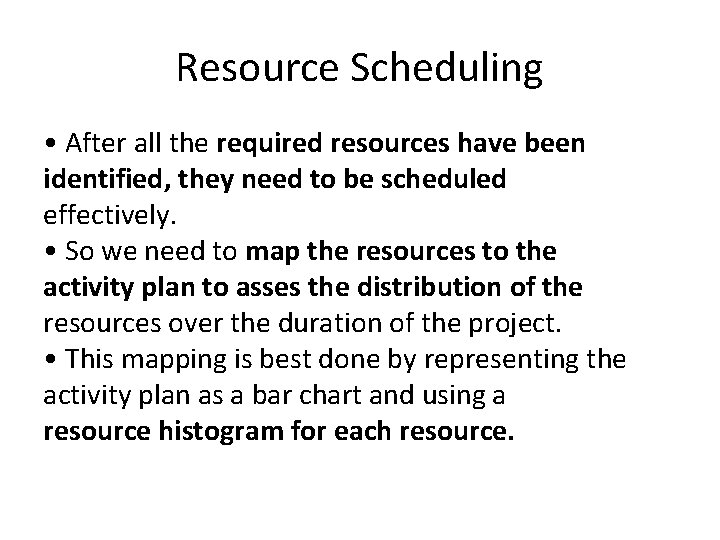 Resource Scheduling

• After all the required resources have been identified, they need to be scheduled effectively.
• So we need to map the resources to the activity plan to asses the distribution of the resources over the duration of the project.
• This mapping is best done by representing the activity plan as a bar chart and using a resource histogram for each resource.